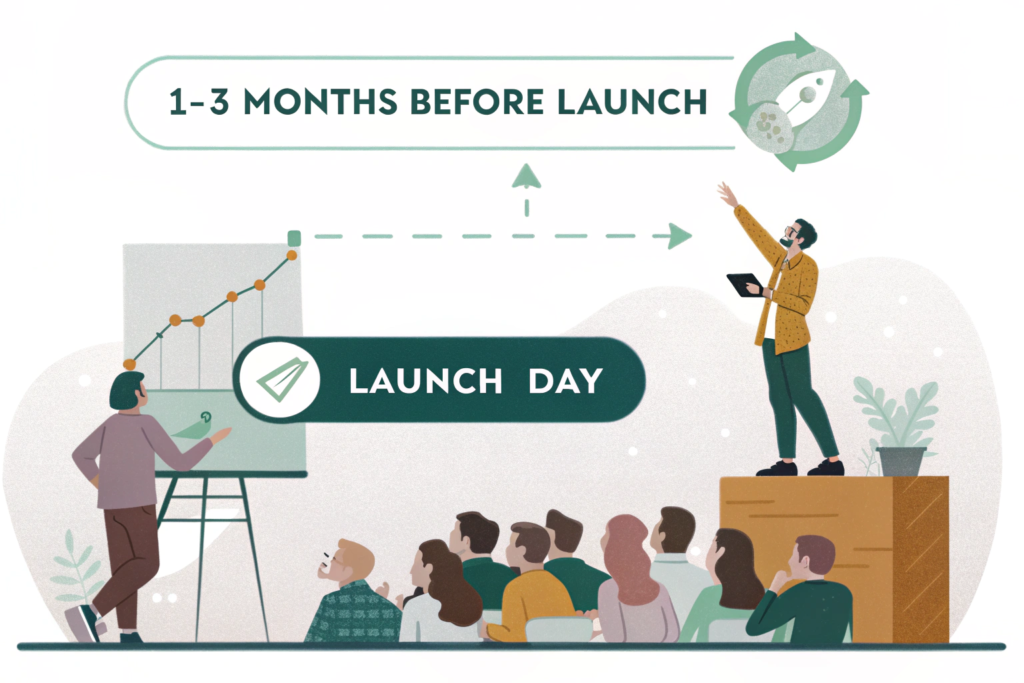 1–3 MONTHS BEFORE LAUNCH

LAUNCH DAY